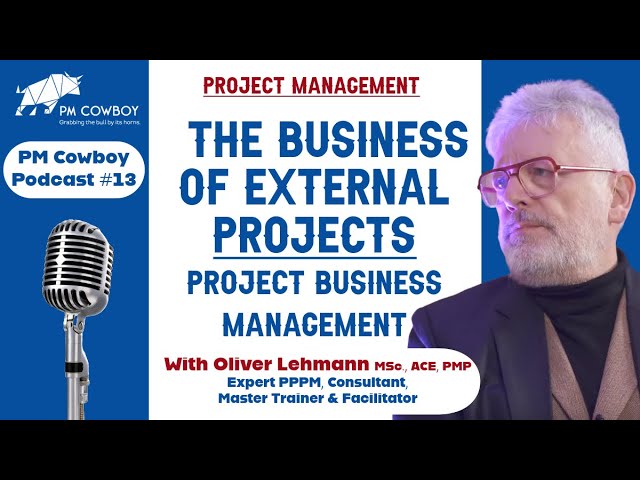 PM COWBOY
Grabbing the bull by its horns.

PM Cowboy Podcast #13

PROJECT MANAGEMENT

THE BUSINESS OF EXTERNAL PROJECTS

PROJECT BUSINESS MANAGEMENT

With Oliver Lehmann MSc., ACE, PMP
Expert PPPM, Consultant, Master Trainer & Facilitator